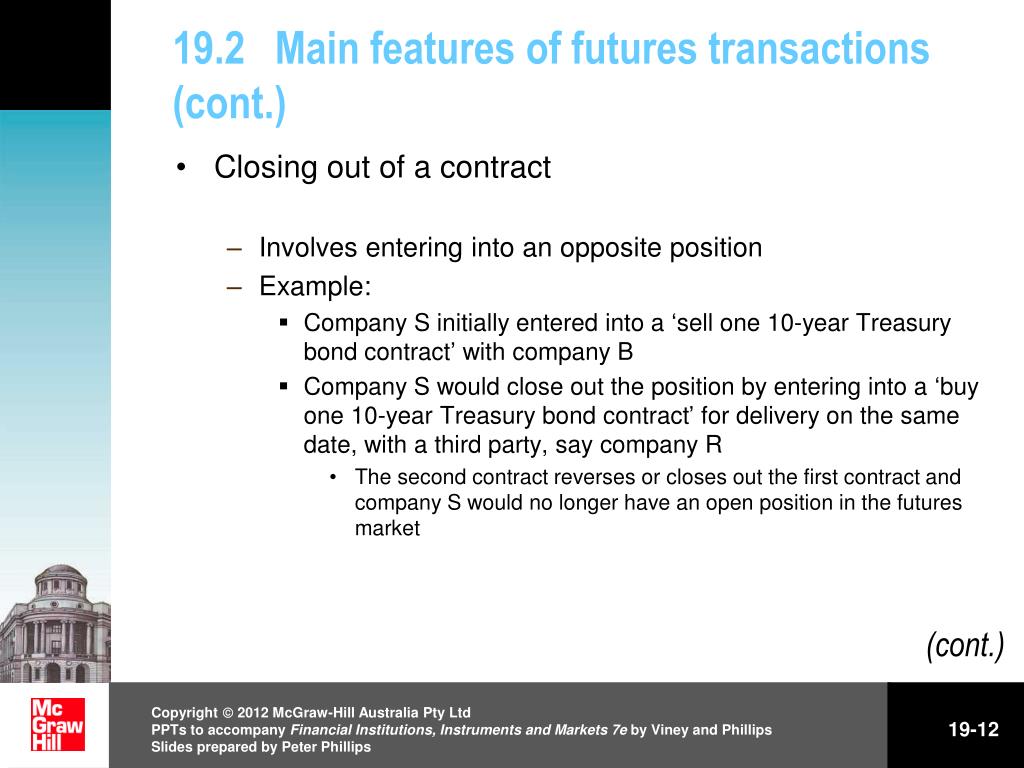 19.2 Main features of futures transactions (cont.)

• Closing out of a contract

– Involves entering into an opposite position
– Example:
▪ Company S initially entered into a ‘sell one 10-year Treasury bond contract’ with company B
▪ Company S would close out the position by entering into a ‘buy one 10-year Treasury bond contract’ for delivery on the same date, with a third party, say company R
• The second contract reverses or closes out the first contract and company S would no longer have an open position in the futures market

(cont.)

Mc Graw Hill

Copyright © 2012 McGraw-Hill Australia Pty Ltd
PPTs to accompany Financial Institutions, Instruments and Markets 7e by Viney and Phillips
Slides prepared by Peter Phillips

19-12